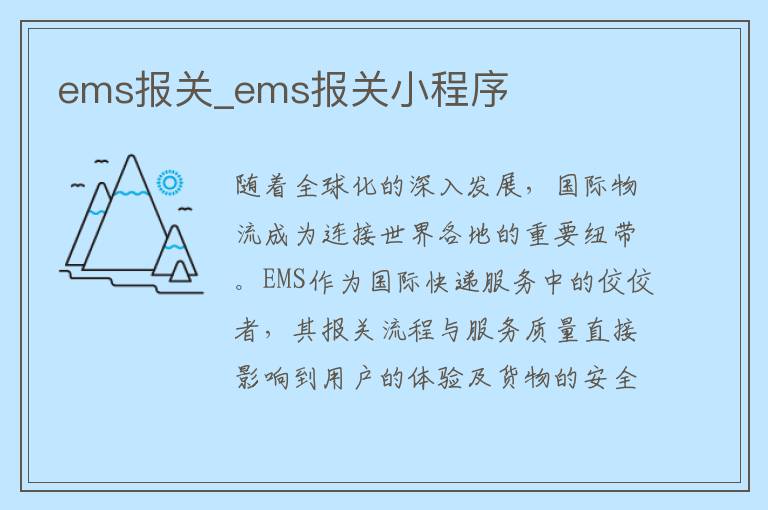 ems报关_ems报关小程序

随着全球化的深入发展，国际物流成为连接世界各地的重要纽带。EMS作为国际快递服务中的佼佼者，其报关流程与服务质量直接影响到用户的体验及货物的安全